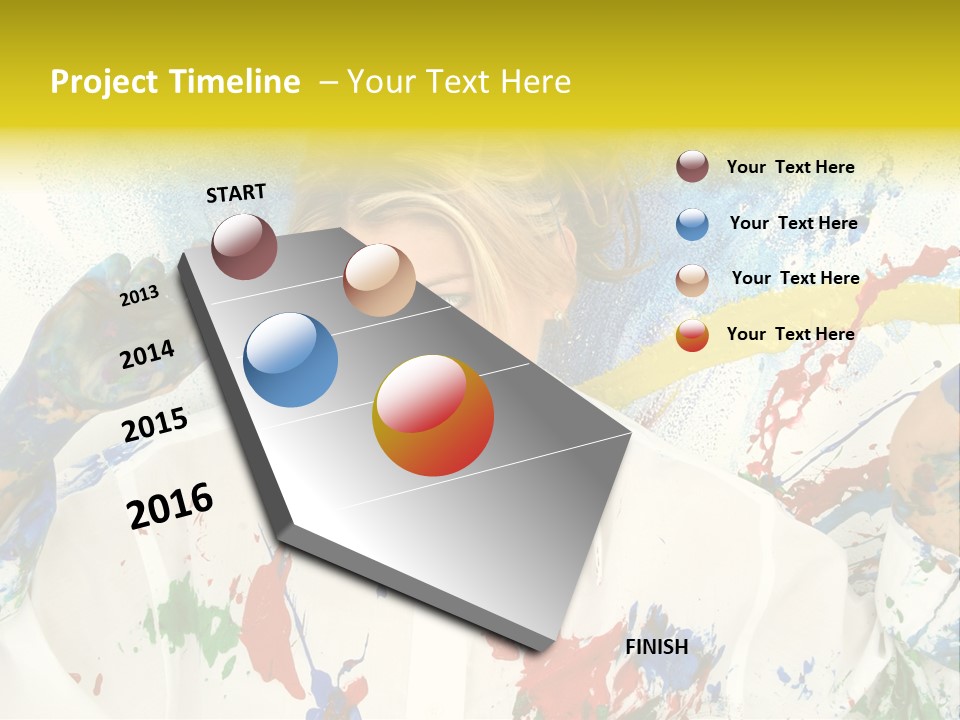 Project Timeline – Your Text Here

START

2013

2014

2015

2016

FINISH

Your Text Here

Your Text Here

Your Text Here

Your Text Here